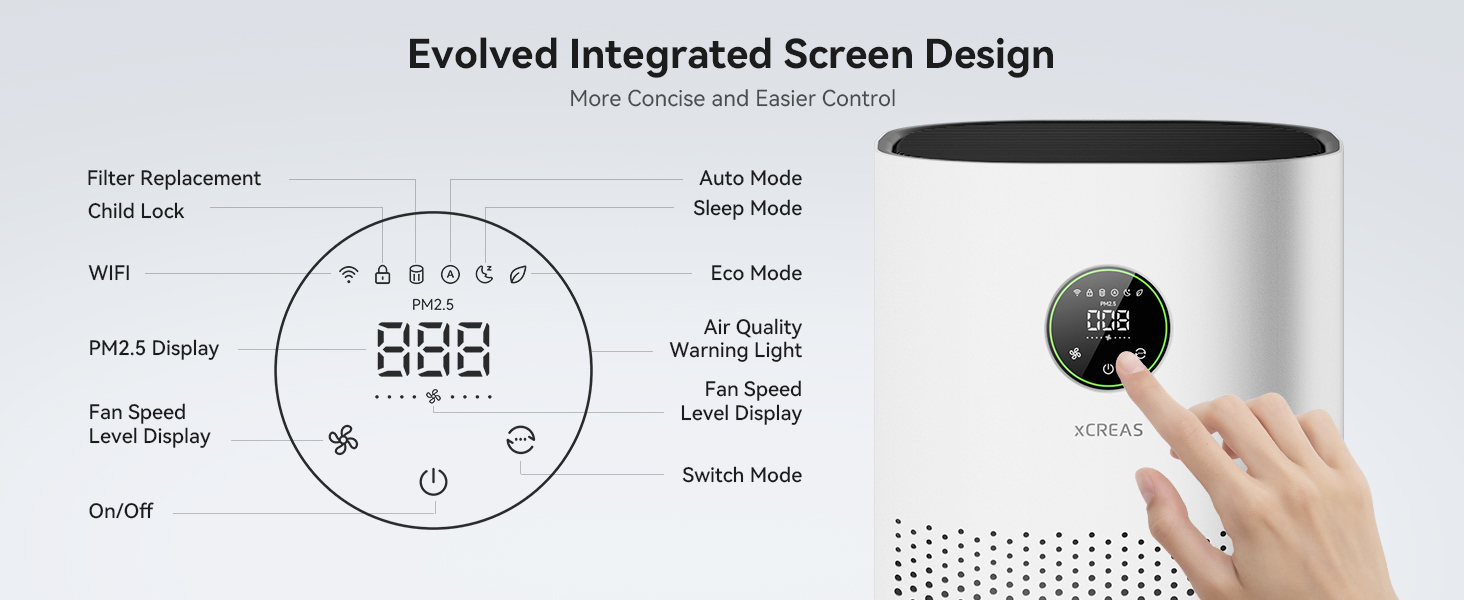 Evolved Integrated Screen Design

More Concise and Easier Control

Filter Replacement

Child Lock

WIFI

PM2.5 Display

Fan Speed Level Display

On/Off

Auto Mode

Sleep Mode

Eco Mode

Air Quality Warning Light

Fan Speed Level Display

Switch Mode

PM2.5

888

PM2.5

008

xCREAS